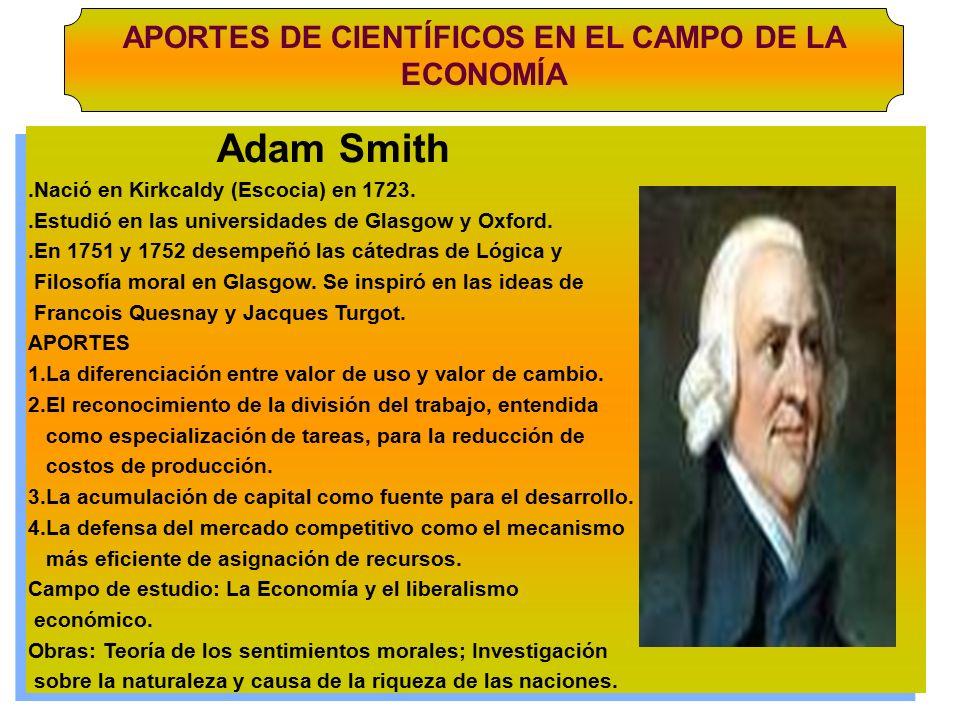 APORTES DE CIENTÍFICOS EN EL CAMPO DE LA ECONOMÍA

Adam Smith

.Nació en Kirkcaldy (Escocia) en 1723.
.Estudió en las universidades de Glasgow y Oxford.
.En 1751 y 1752 desempeñó las cátedras de Lógica y Filosofía moral en Glasgow. Se inspiró en las ideas de Francois Quesnay y Jacques Turgot.
APORTES
1.La diferenciación entre valor de uso y valor de cambio.
2.El reconocimiento de la división del trabajo, entendida como especialización de tareas, para la reducción de costos de producción.
3.La acumulación de capital como fuente para el desarrollo.
4.La defensa del mercado competitivo como el mecanismo más eficiente de asignación de recursos.
Campo de estudio: La Economía y el liberalismo económico.
Obras: Teoría de los sentimientos morales; Investigación sobre la naturaleza y causa de la riqueza de las naciones.